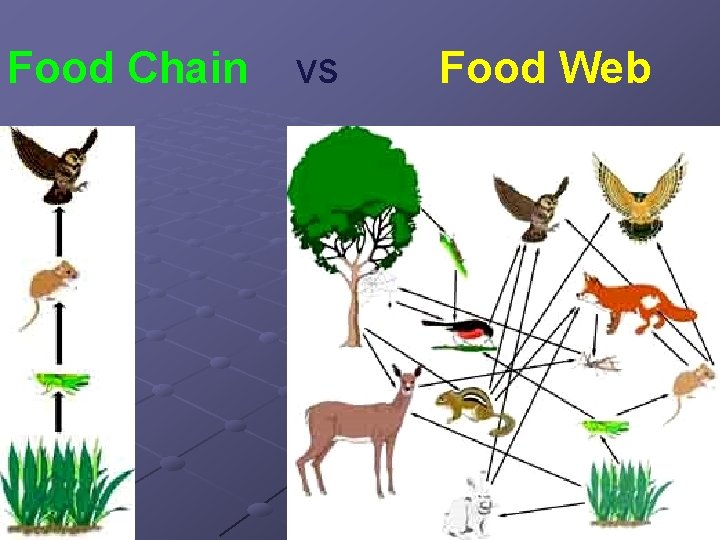 Food Chain vs Food Web